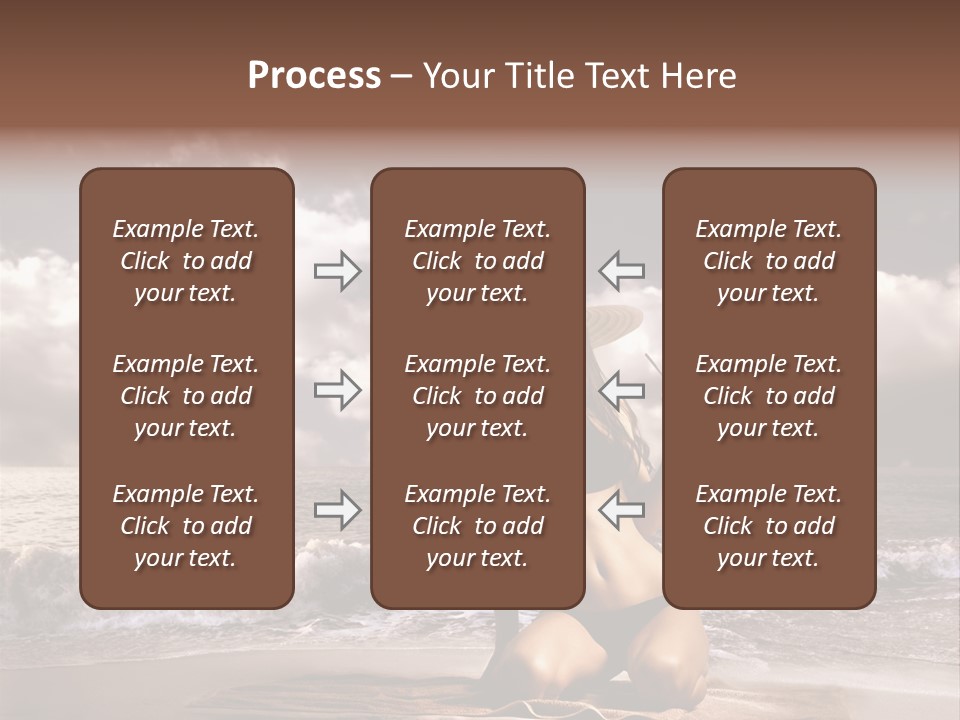 Process – Your Title Text Here

Example Text. Click to add your text.

Example Text. Click to add your text.

Example Text. Click to add your text.

Example Text. Click to add your text.

Example Text. Click to add your text.

Example Text. Click to add your text.

Example Text. Click to add your text.

Example Text. Click to add your text.

Example Text. Click to add your text.